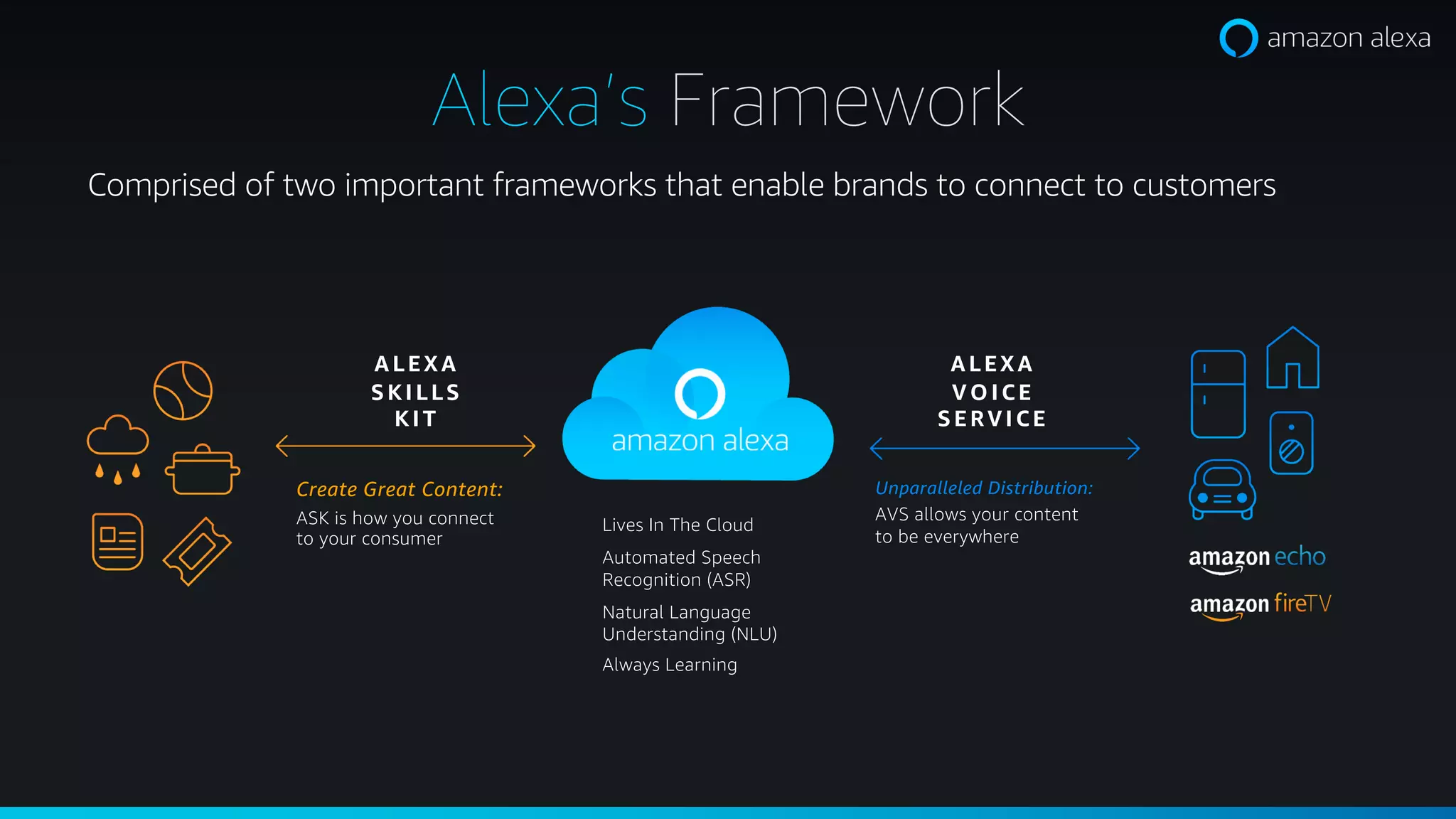 amazon alexa

Alexa's Framework

Comprised of two important frameworks that enable brands to connect to customers

ALEXA SKILLS KIT

Create Great Content:
ASK is how you connect to your consumer

amazon alexa

Lives In The Cloud

Automated Speech Recognition (ASR)

Natural Language Understanding (NLU)

Always Learning

ALEXA VOICE SERVICE

Unparalleled Distribution:
AVS allows your content to be everywhere

amazon echo

amazon fireTV